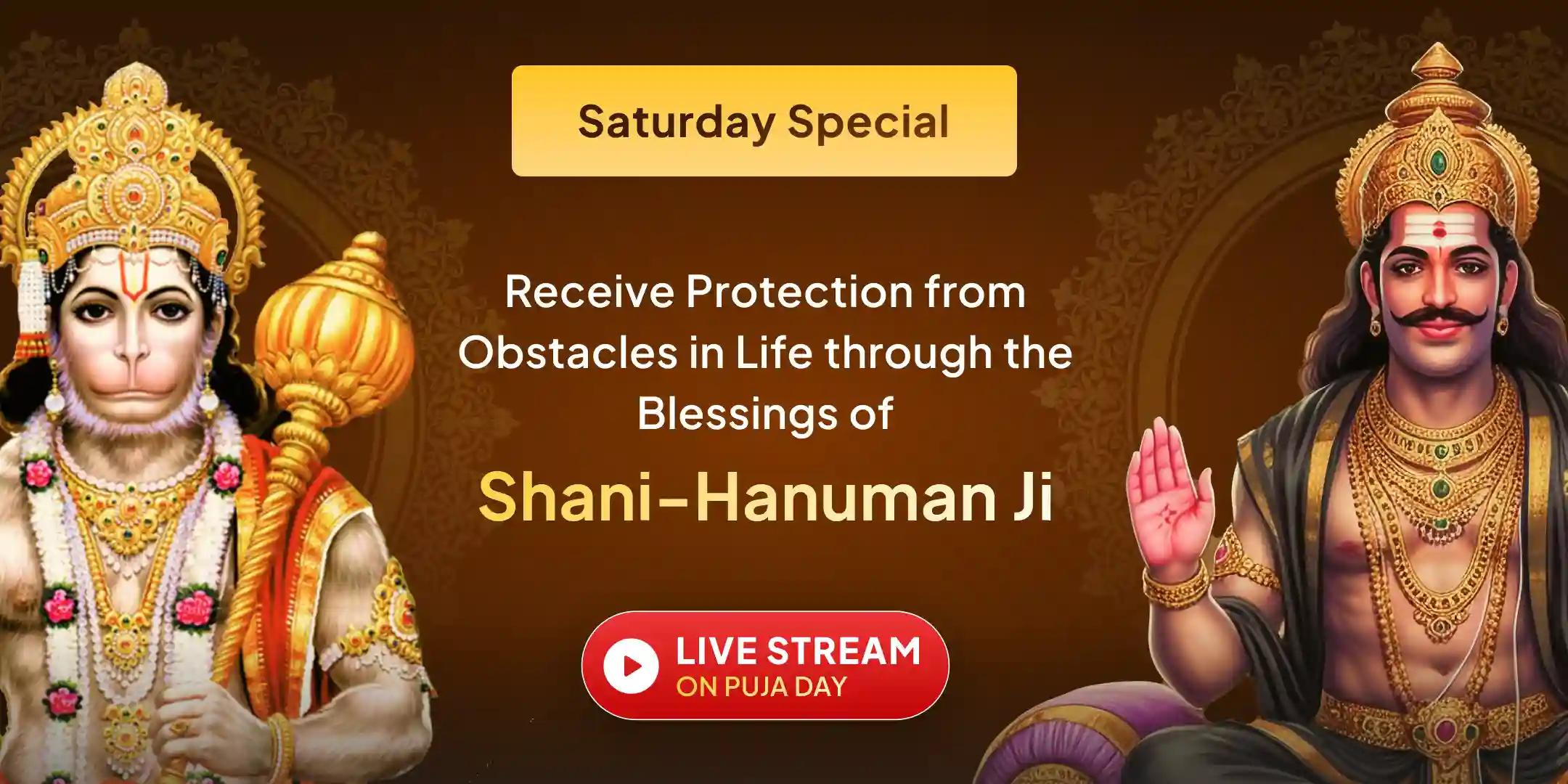 Saturday Special

Receive Protection from Obstacles in Life through the Blessings of

Shani-Hanuman Ji

LIVE STREAM
ON PUJA DAY